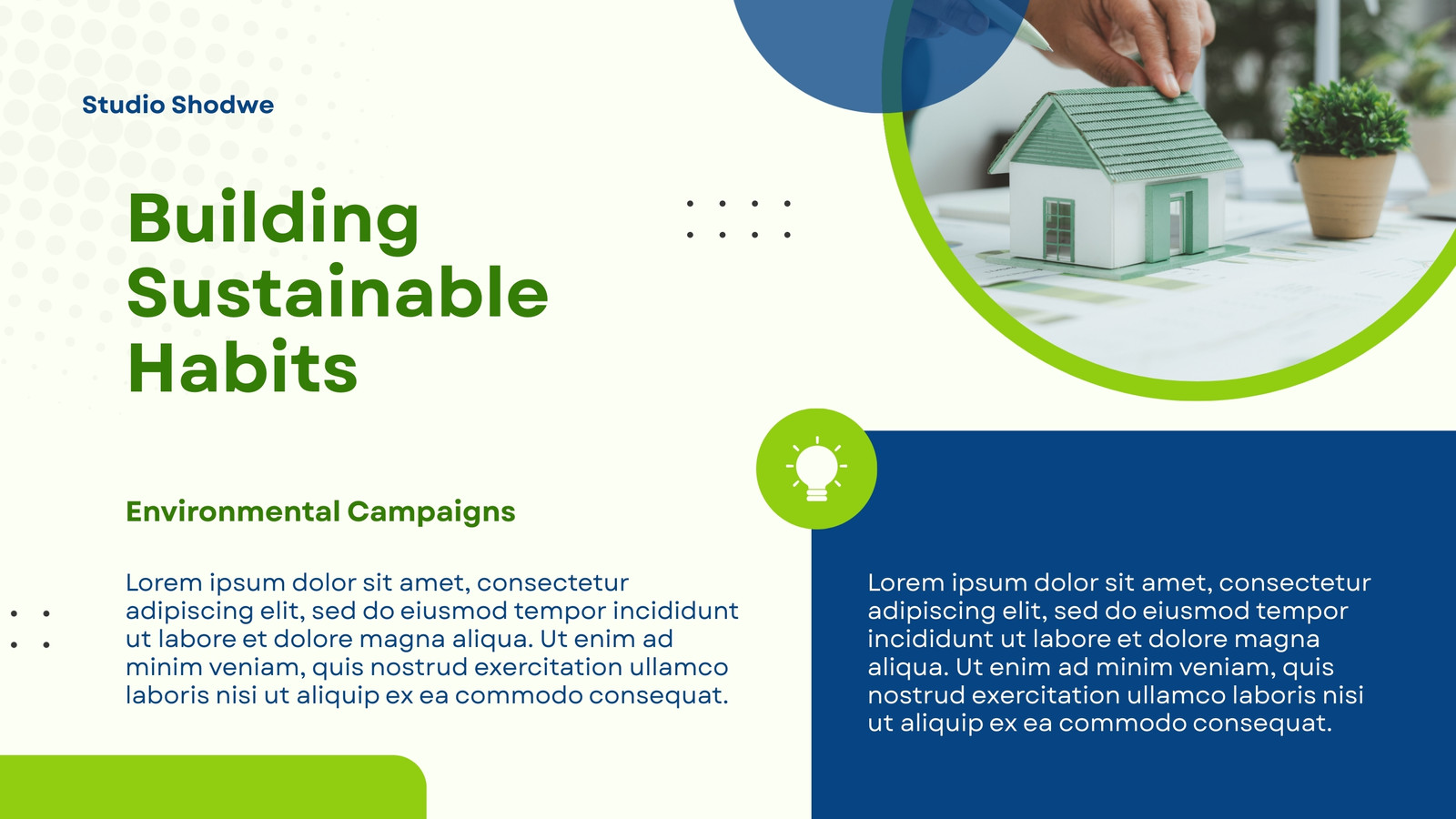 Studio Shodwe

Building Sustainable Habits

Environmental Campaigns

Lorem ipsum dolor sit amet, consectetur adipiscing elit, sed do eiusmod tempor incididunt ut labore et dolore magna aliqua. Ut enim ad minim veniam, quis nostrud exercitation ullamco laboris nisi ut aliquip ex ea commodo consequat.

Lorem ipsum dolor sit amet, consectetur adipiscing elit, sed do eiusmod tempor incididunt ut labore et dolore magna aliqua. Ut enim ad minim veniam, quis nostrud exercitation ullamco laboris nisi ut aliquip ex ea commodo consequat.